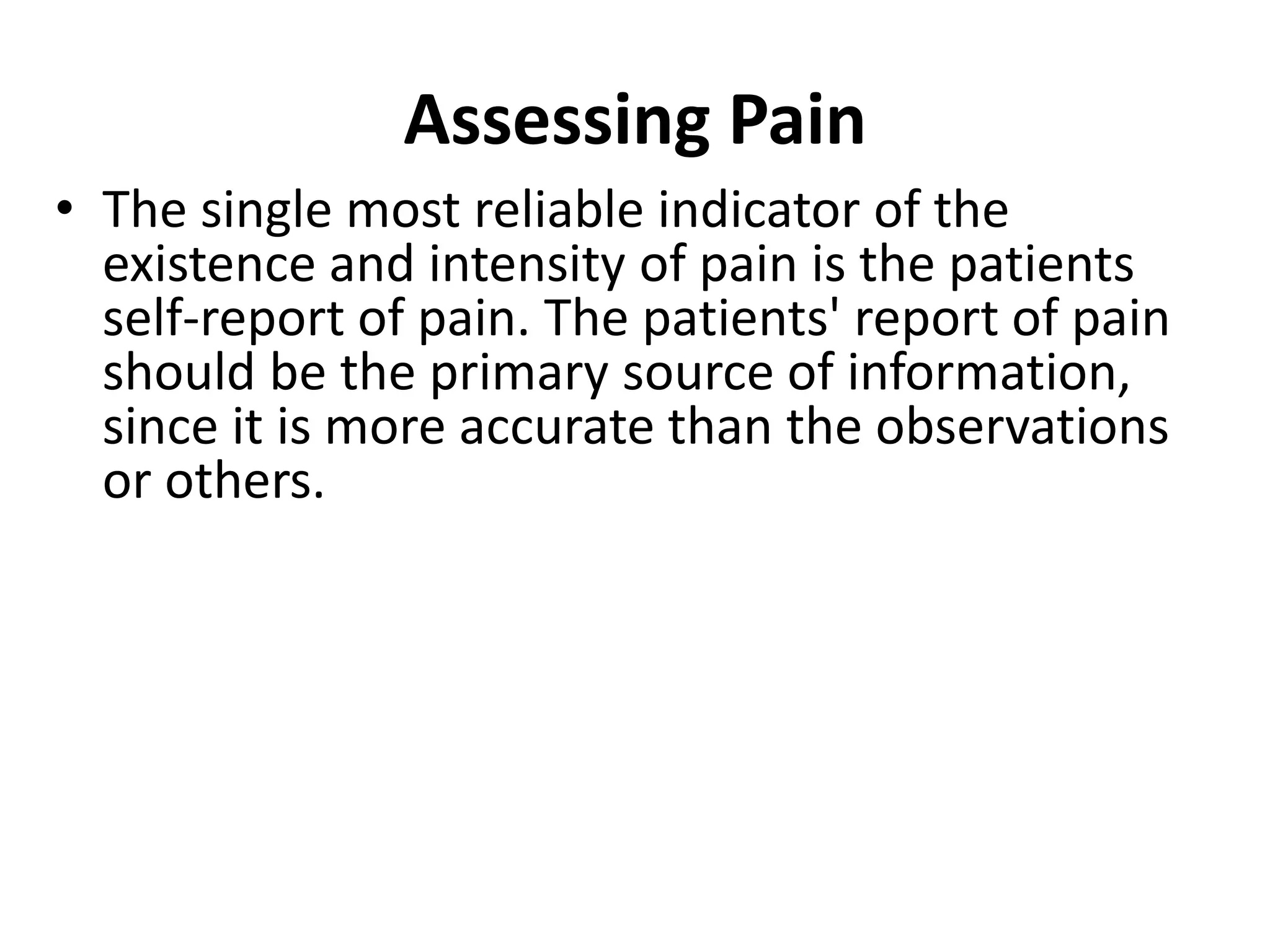 Assessing Pain

• The single most reliable indicator of the existence and intensity of pain is the patients self-report of pain. The patients' report of pain should be the primary source of information, since it is more accurate than the observations or others.